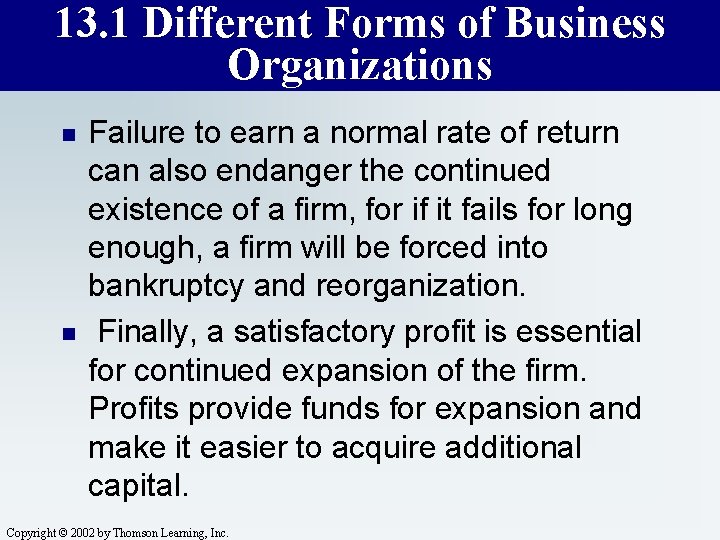 13.1 Different Forms of Business Organizations

- Failure to earn a normal rate of return can also endanger the continued existence of a firm, for if it fails for long enough, a firm will be forced into bankruptcy and reorganization.
- Finally, a satisfactory profit is essential for continued expansion of the firm. Profits provide funds for expansion and make it easier to acquire additional capital.

Copyright © 2002 by Thomson Learning, Inc.